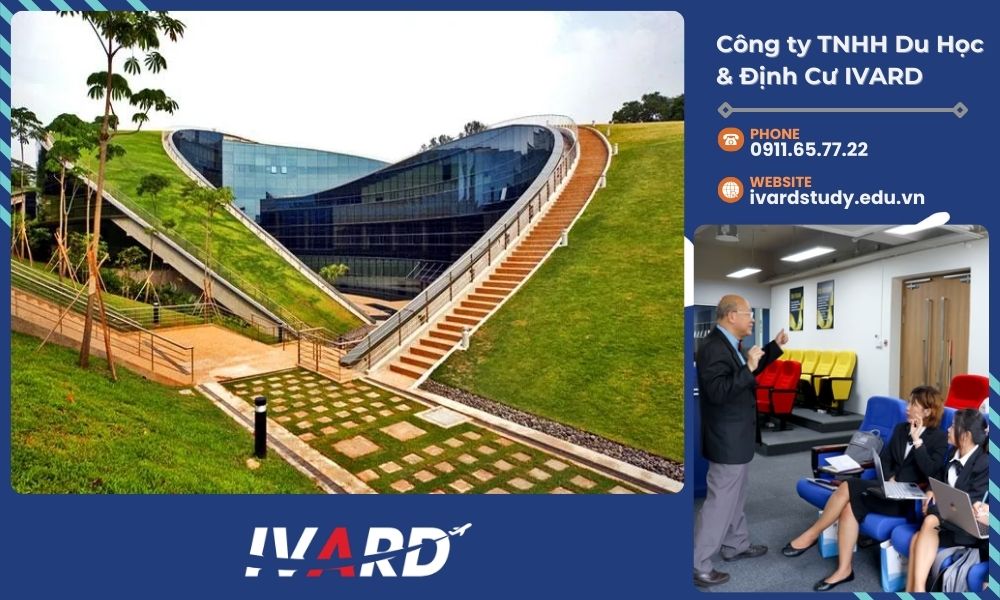 Công ty TNHH Du Học & Định Cư IVARD

PHONE
0911.65.77.22

WEBSITE
ivardstudy.edu.vn

IVARD